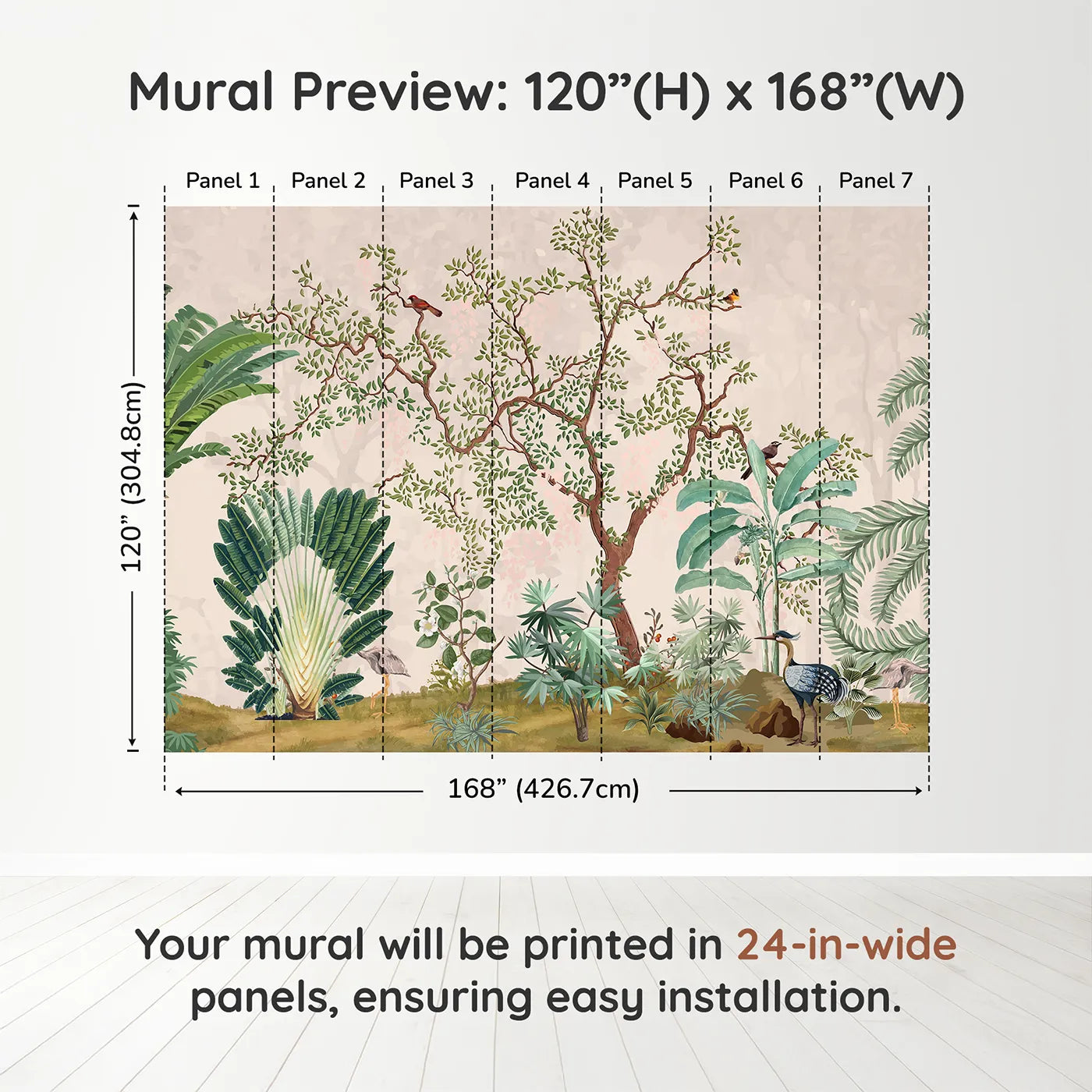 Mural Preview: 120”(H) x 168”(W)

Panel 1 Panel 2 Panel 3 Panel 4 Panel 5 Panel 6 Panel 7

120” (304.8cm)

168” (426.7cm)

Your mural will be printed in 24-in-wide panels, ensuring easy installation.